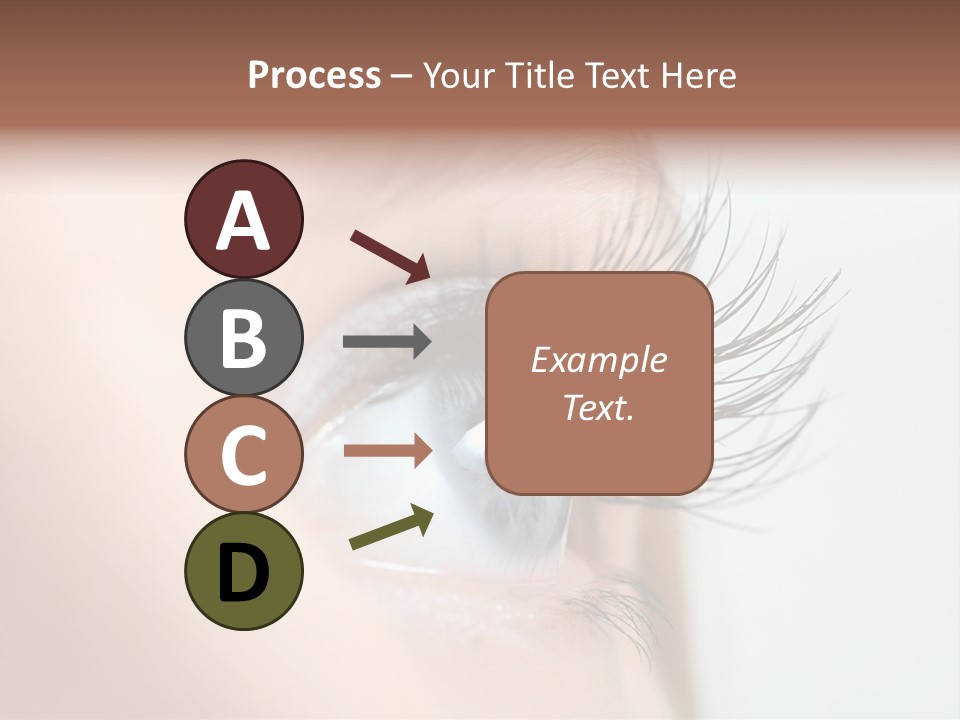 Process – Your Title Text Here

A

B

C

D

Example Text.